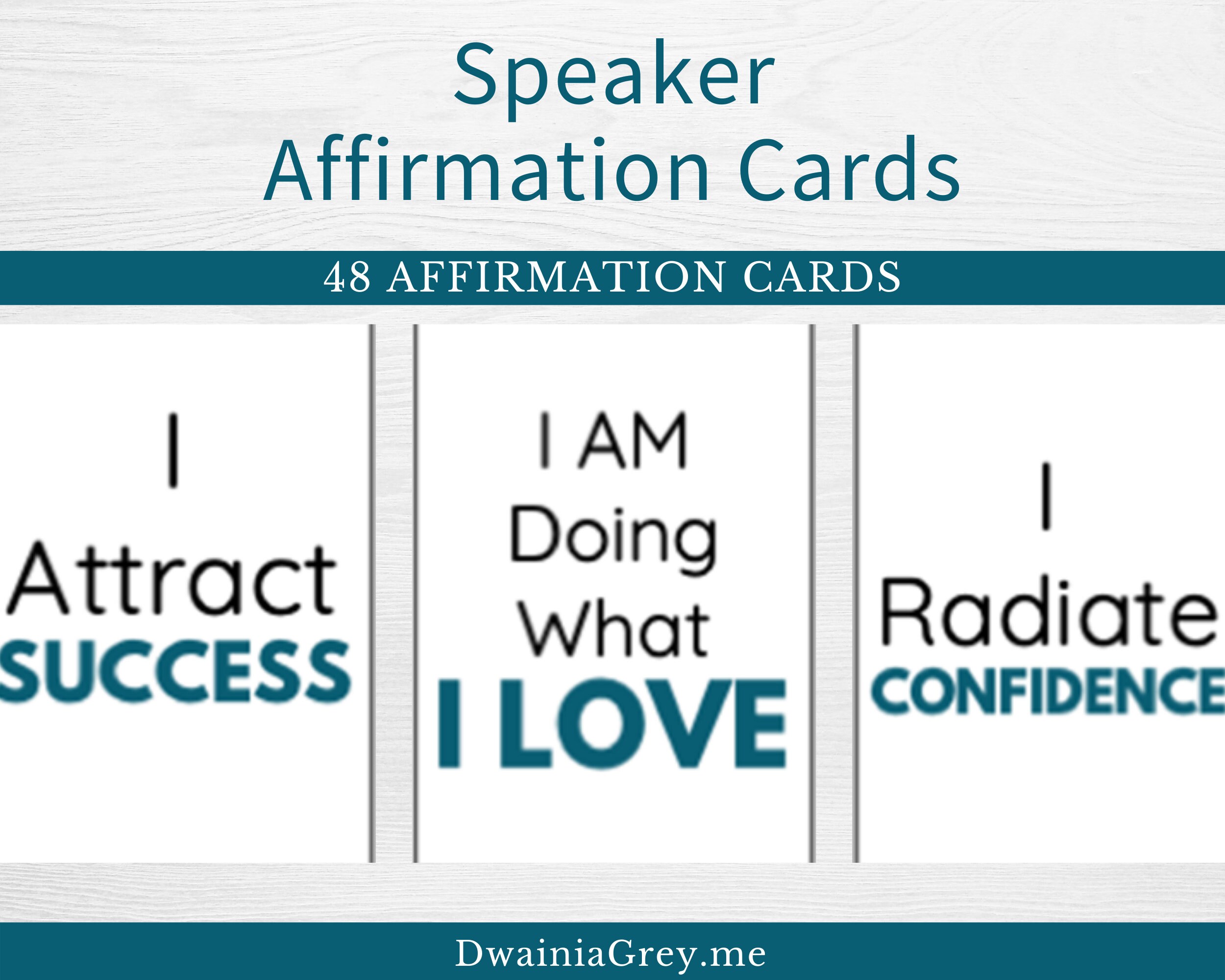 Speaker
Affirmation Cards

48 AFFIRMATION CARDS

I
Attract
SUCCESS

I AM
Doing
What
I LOVE

I
Radiate
CONFIDENCE

DwainiaGrey.me